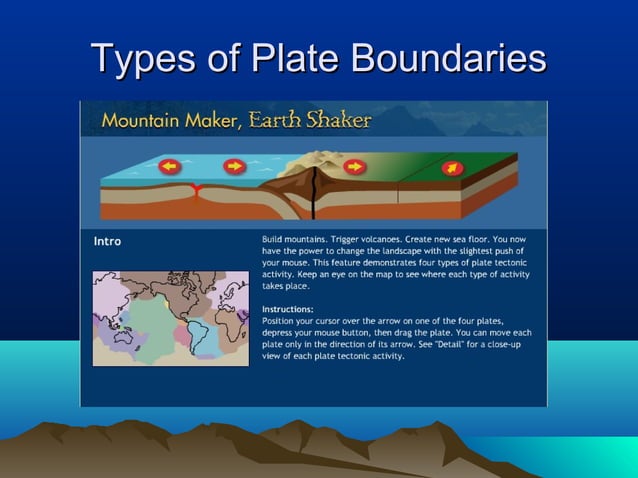 Types of Plate Boundaries

Mountain Maker, Earth Shaker

Intro

Build mountains. Trigger volcanoes. Create new sea floor. You now have the power to change the landscape with the slightest push of your mouse. This feature demonstrates four types of plate tectonic activity. Keep an eye on the map to see where each type of activity takes place.

Instructions:
Position your cursor over the arrow on one of the four plates, depress your mouse button, then drag the plate. You can move each plate only in the direction of its arrow. See "Detail" for a close-up view of each plate tectonic activity.